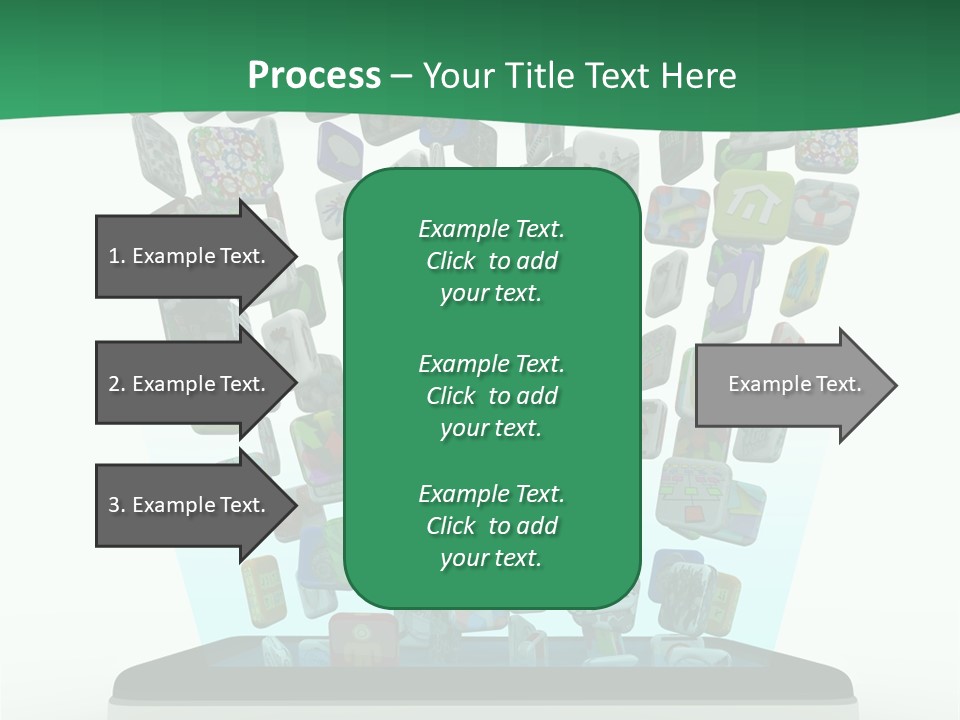 Process – Your Title Text Here

1. Example Text.

2. Example Text.

3. Example Text.

Example Text. Click to add your text.

Example Text. Click to add your text.

Example Text. Click to add your text.

Example Text.